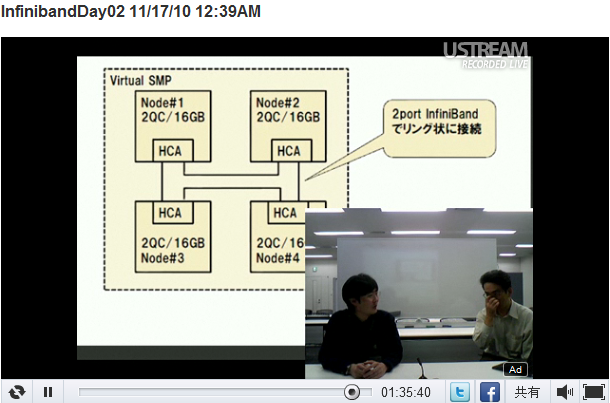 InfinibandDay02 11/17/10 12:39AM

USTREAM
RECORDED LIVE

Virtual SMP

Node#1
2QC/16GB

HCA

Node#2
2QC/16GB

HCA

2port InfiniBand
でリング状に接続

HCA

2QC/16GB
Node#3

HCA

2QC/16
Node#4

Ad

01:35:40

共有